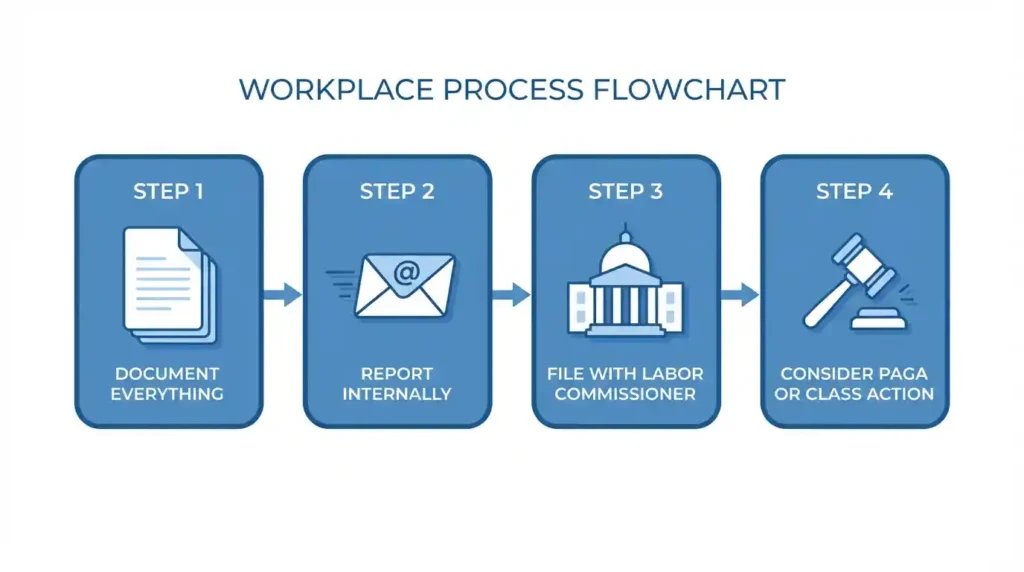 WORKPLACE PROCESS FLOWCHART

STEP 1

DOCUMENT EVERYTHING

STEP 2

@

REPORT INTERNALLY

STEP 3

FILE WITH LABOR COMMISSIONER

STEP 4

CONSIDER PAGA OR CLASS ACTION